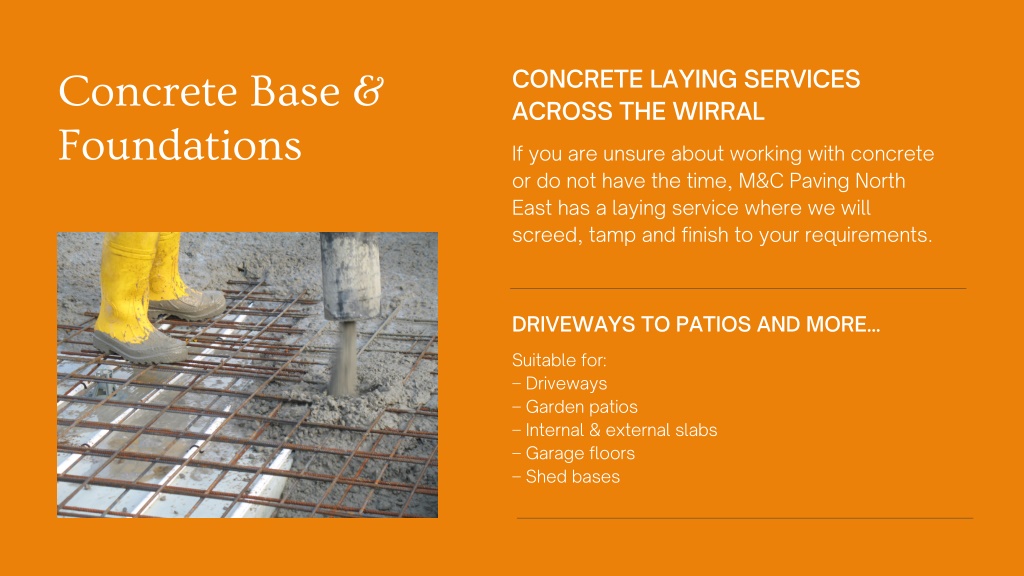 Concrete Base & Foundations

CONCRETE LAYING SERVICES ACROSS THE WIRRAL

If you are unsure about working with concrete or do not have the time, M&C Paving North East has a laying service where we will screed, tamp and finish to your requirements.

DRIVEWAYS TO PATIOS AND MORE…

Suitable for:
– Driveways
– Garden patios
– Internal & external slabs
– Garage floors
– Shed bases